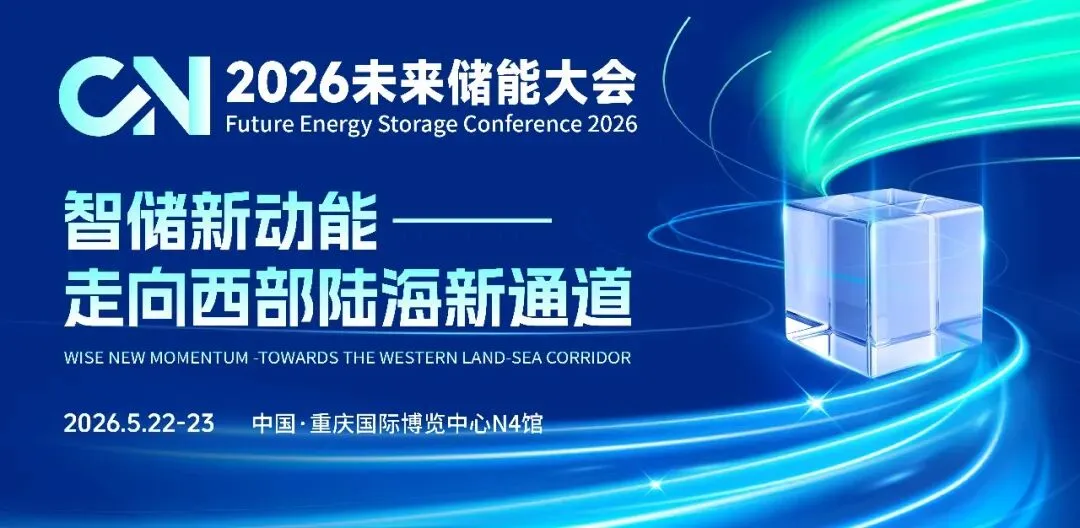 CN 2026未来储能大会
Future Energy Storage Conference 2026

智储新动能 ——
走向西部陆海新通道

WISE NEW MOMENTUM -TOWARDS THE WESTERN LAND-SEA CORRIDOR

2026.5.22-23 中国·重庆国际博览中心N4馆